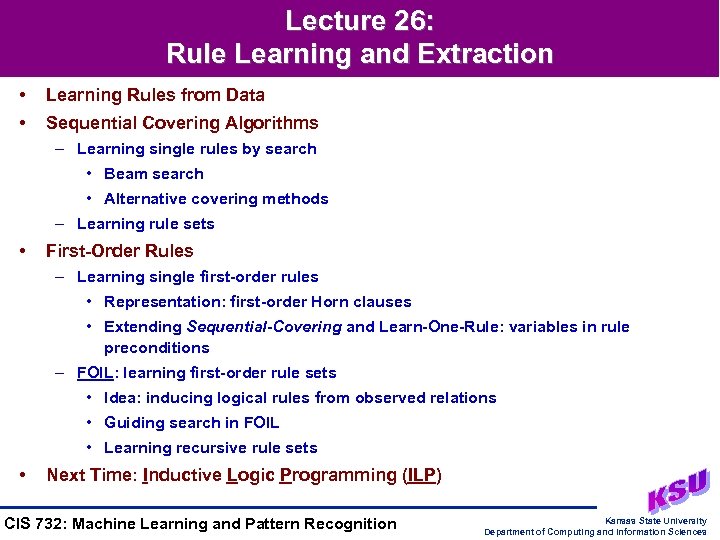 Lecture 26:
Rule Learning and Extraction

• Learning Rules from Data
• Sequential Covering Algorithms
– Learning single rules by search
• Beam search
• Alternative covering methods
– Learning rule sets
• First-Order Rules
– Learning single first-order rules
• Representation: first-order Horn clauses
• Extending Sequential-Covering and Learn-One-Rule: variables in rule preconditions
– FOIL: learning first-order rule sets
• Idea: inducing logical rules from observed relations
• Guiding search in FOIL
• Learning recursive rule sets
• Next Time: Inductive Logic Programming (ILP)

KSU

CIS 732: Machine Learning and Pattern Recognition

Kansas State University
Department of Computing and Information Sciences